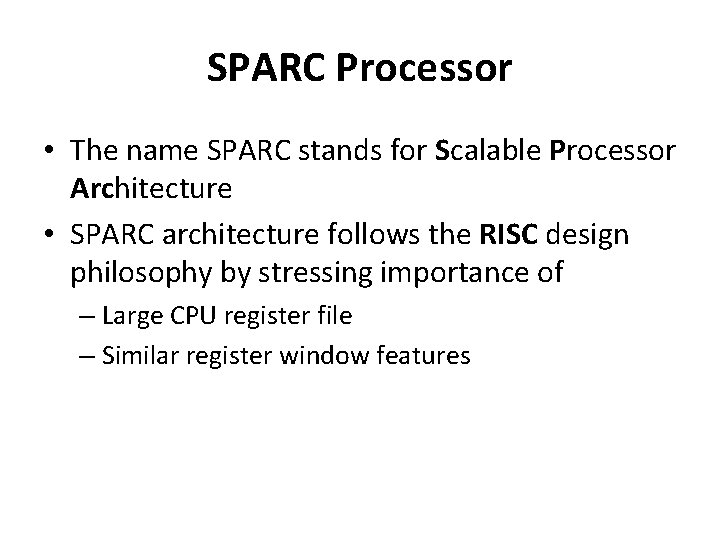 SPARC Processor

• The name SPARC stands for Scalable Processor Architecture

• SPARC architecture follows the RISC design philosophy by stressing importance of

– Large CPU register file

– Similar register window features